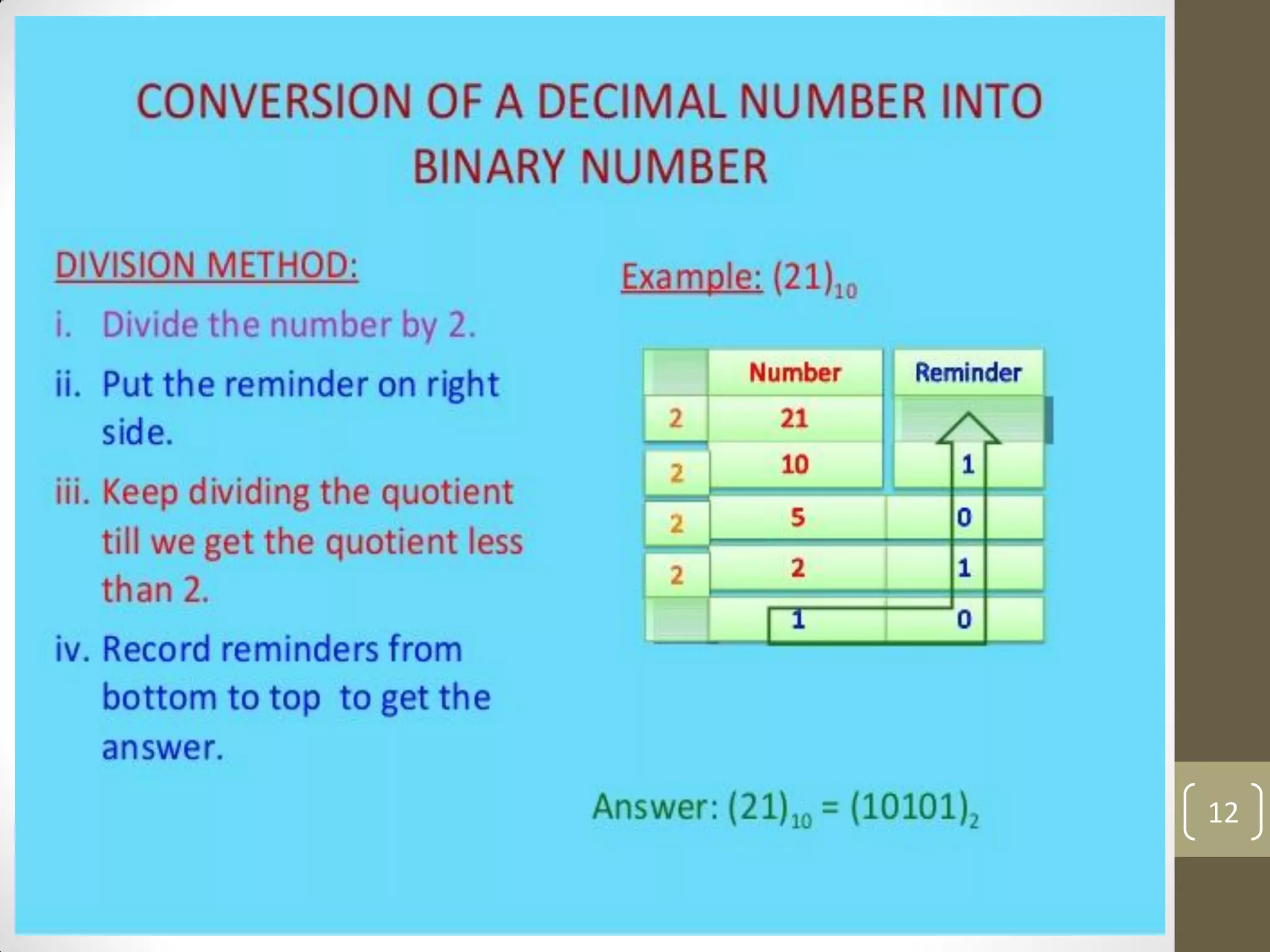 CONVERSION OF A DECIMAL NUMBER INTO BINARY NUMBER

DIVISION METHOD:

i. Divide the number by 2.

ii. Put the reminder on right side.

iii. Keep dividing the quotient till we get the quotient less than 2.

iv. Record reminders from bottom to top to get the answer.

Example: $(21)_{10}$

| | Number | Reminder |
|---|---|---|
| 2 | 21 | |
| 2 | 10 | 1 |
| 2 | 5 | 0 |
| 2 | 2 | 1 |
| | 1 | 0 |

Answer: $(21)_{10} = (10101)_2$

12